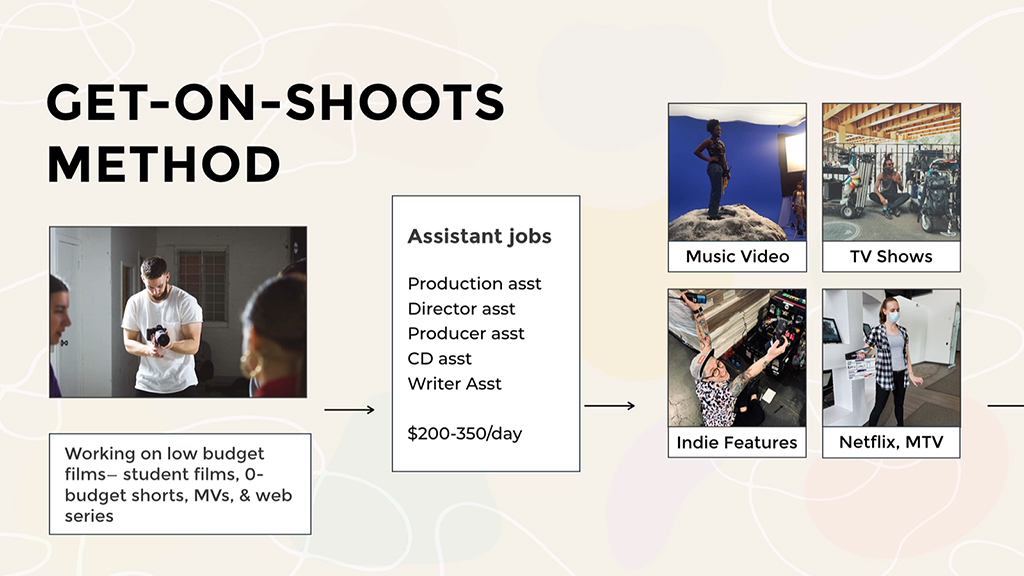 GET-ON-SHOOTS METHOD

Working on low budget films– student films, 0-budget shorts, MVs, & web series

Assistant jobs

Production asst
Director asst
Producer asst
CD asst
Writer Asst

$200-350/day

Music Video

TV Shows

Indie Features

Netflix, MTV